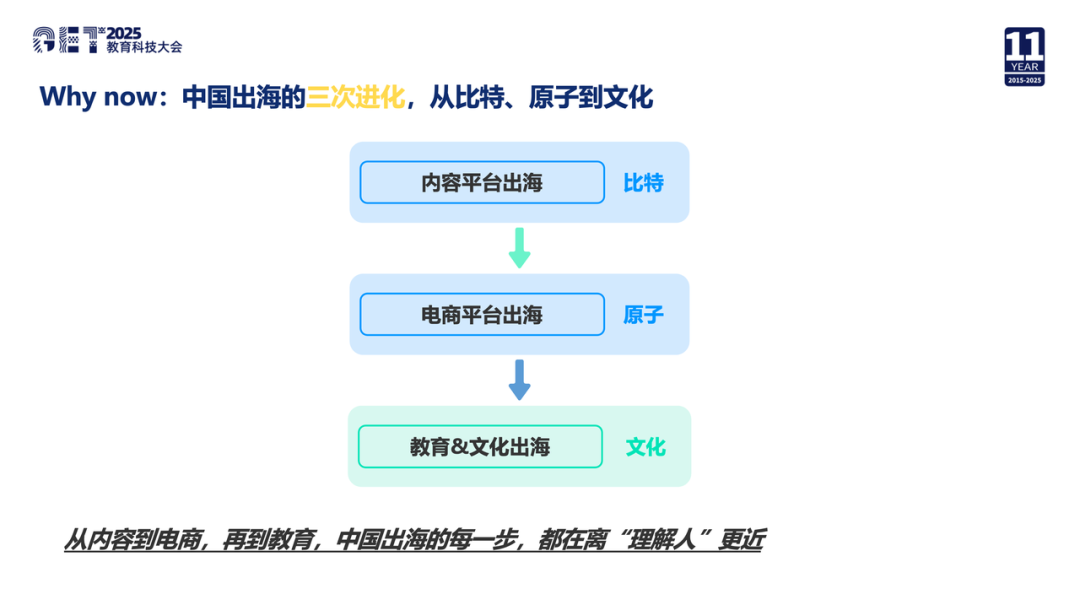 GET 2025
教育科技大会

11
YEAR
2015-2025

Why now：中国出海的三次进化，从比特、原子到文化

内容平台出海 比特

电商平台出海 原子

教育&文化出海 文化

从内容到电商，再到教育，中国出海的每一步，都在离“理解人”更近